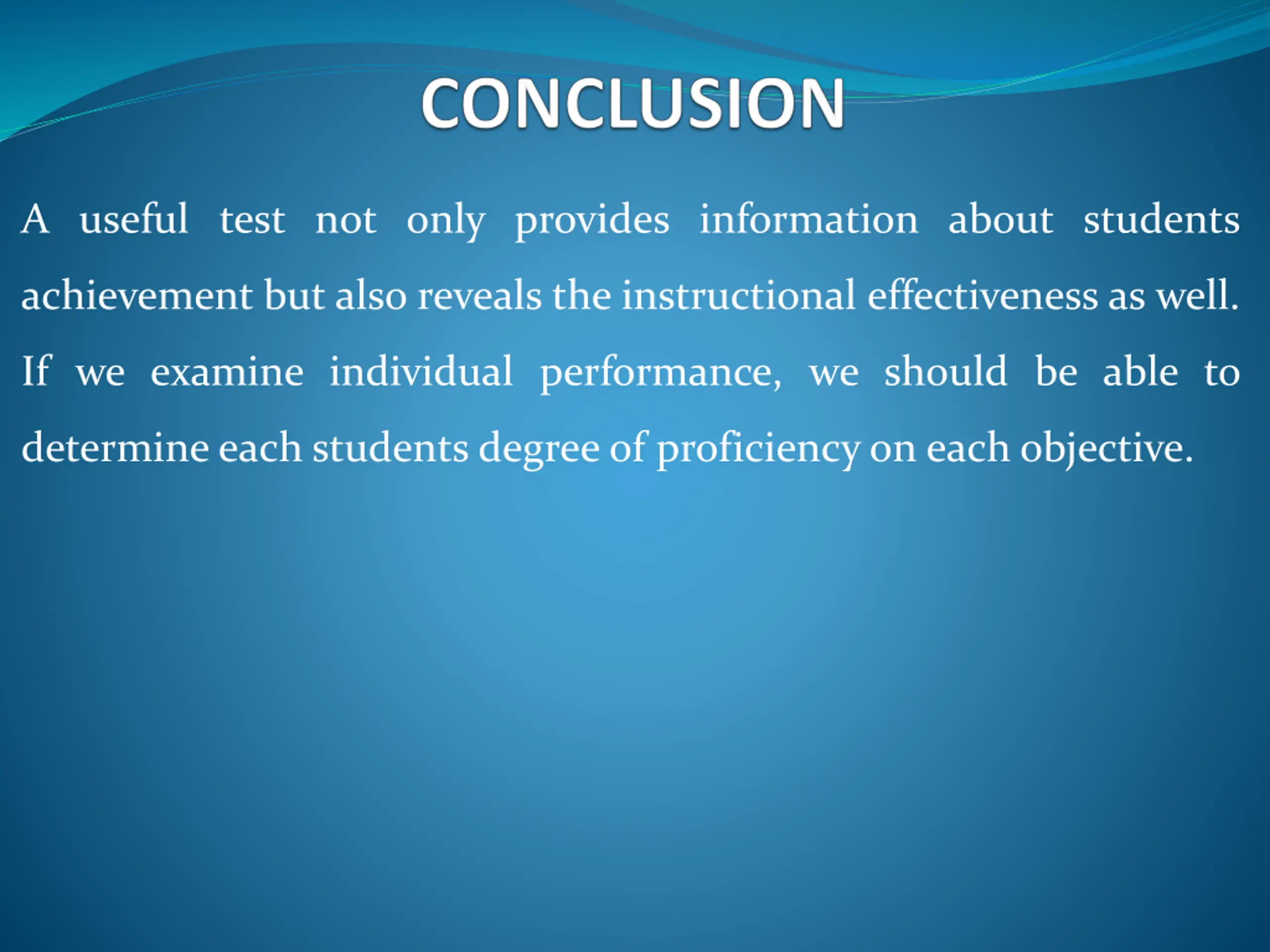 CONCLUSION

A useful test not only provides information about students achievement but also reveals the instructional effectiveness as well. If we examine individual performance, we should be able to determine each students degree of proficiency on each objective.